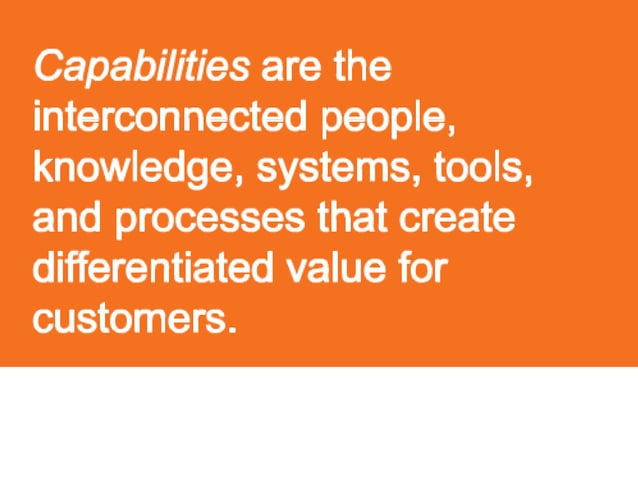 Capabilities are the interconnected people, knowledge, systems, tools, and processes that create differentiated value for customers.